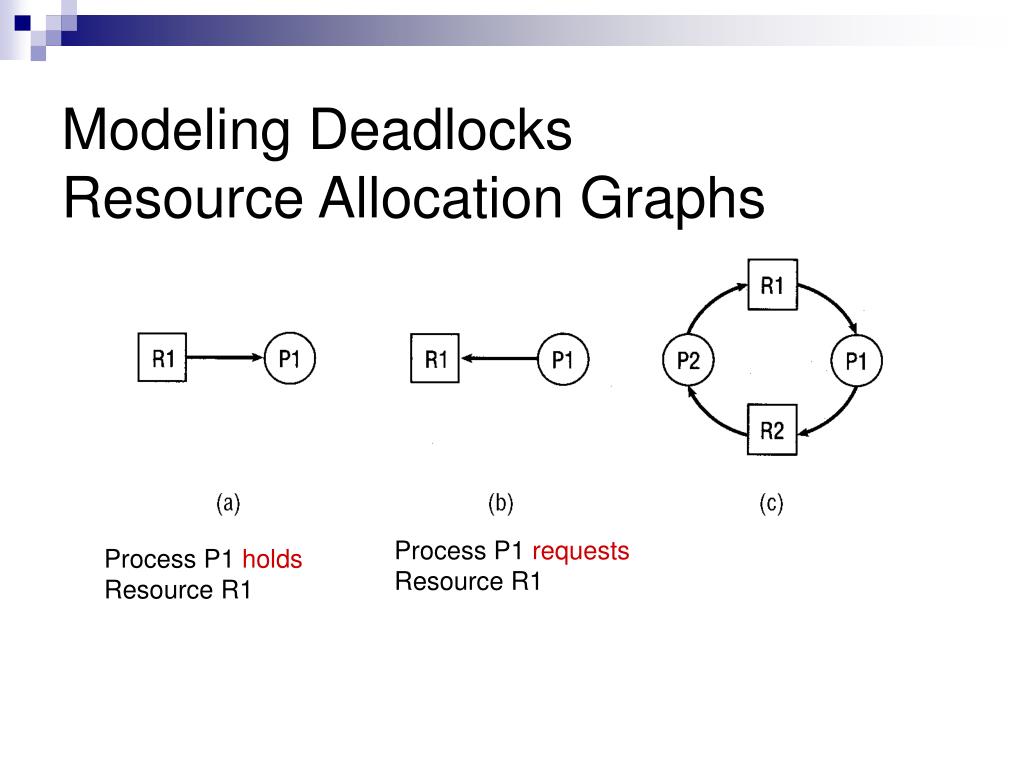 Modeling Deadlocks
Resource Allocation Graphs

R1 P1

R1 P1

R1 P2 P1 R2

(a)

(b)

(c)

Process P1 holds Resource R1

Process P1 requests Resource R1